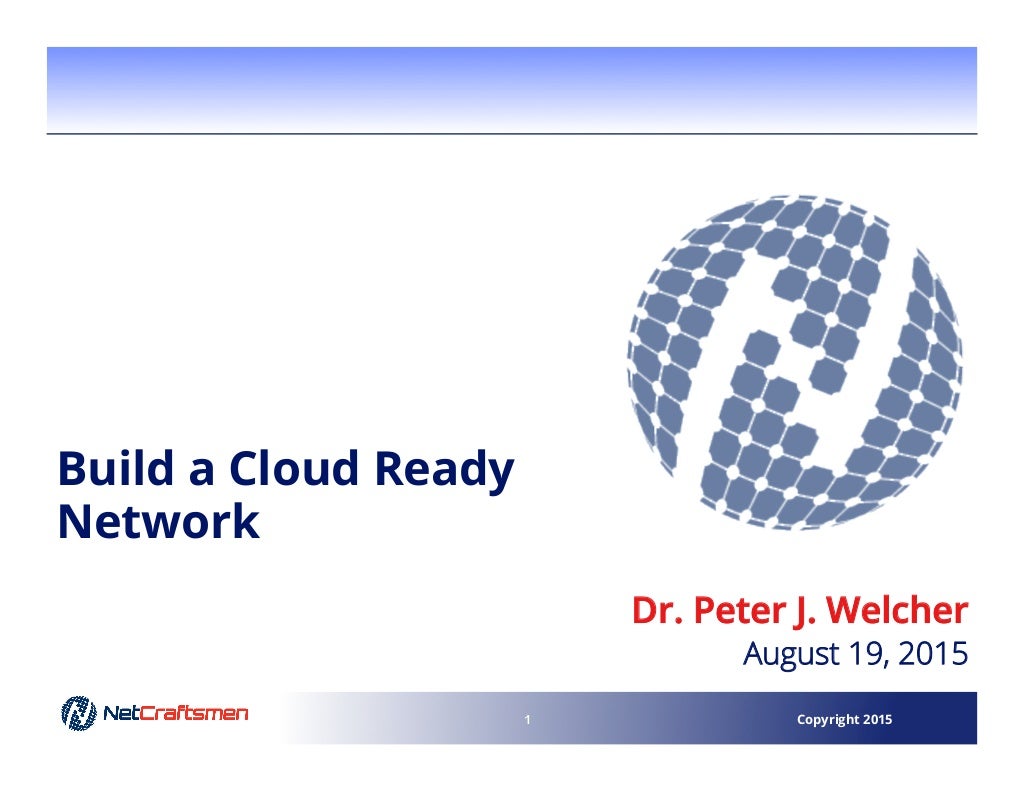 Build a Cloud Ready Network

Dr. Peter J. Welcher
August 19, 2015

NetCraftsmen

1

Copyright 2015